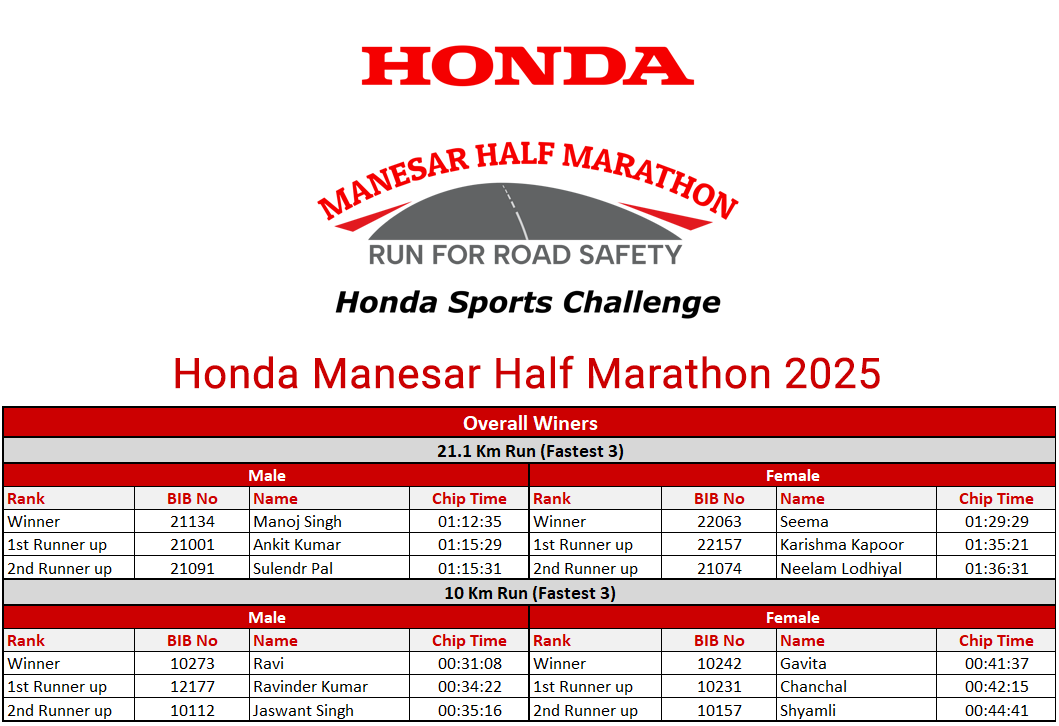 HONDA

MANESAR HALF MARATHON
RUN FOR ROAD SAFETY
Honda Sports Challenge

Honda Manesar Half Marathon 2025

Overall Winers

21.1 Km Run (Fastest 3)

| Male | | | | Female | | | |
|---|---|---|---|---|---|---|---|
| Rank | BIB No | Name | Chip Time | Rank | BIB No | Name | Chip Time |
| Winner | 21134 | Manoj Singh | 01:12:35 | Winner | 22063 | Seema | 01:29:29 |
| 1st Runner up | 21001 | Ankit Kumar | 01:15:29 | 1st Runner up | 22157 | Karishma Kapoor | 01:35:21 |
| 2nd Runner up | 21091 | Sulendr Pal | 01:15:31 | 2nd Runner up | 21074 | Neelam Lodhiyal | 01:36:31 |

10 Km Run (Fastest 3)

| Male | | | | Female | | | |
|---|---|---|---|---|---|---|---|
| Rank | BIB No | Name | Chip Time | Rank | BIB No | Name | Chip Time |
| Winner | 10273 | Ravi | 00:31:08 | Winner | 10242 | Gavita | 00:41:37 |
| 1st Runner up | 12177 | Ravinder Kumar | 00:34:22 | 1st Runner up | 10231 | Chanchal | 00:42:15 |
| 2nd Runner up | 10112 | Jaswant Singh | 00:35:16 | 2nd Runner up | 10157 | Shyamli | 00:44:41 |